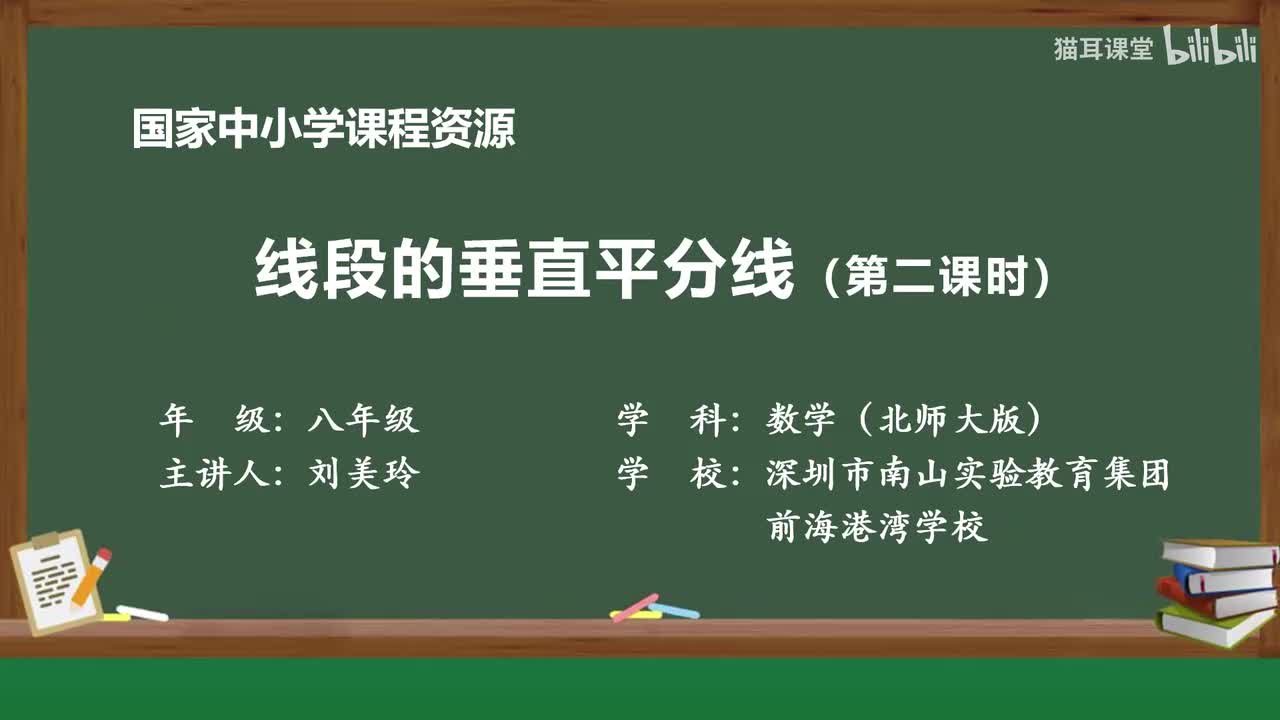 猫耳课堂 bilibili

国家中小学课程资源

线段的垂直平分线（第二课时）

年　级：八年级

主讲人：刘美玲

学　科：数学（北师大版）

学　校：深圳市南山实验教育集团前海港湾学校